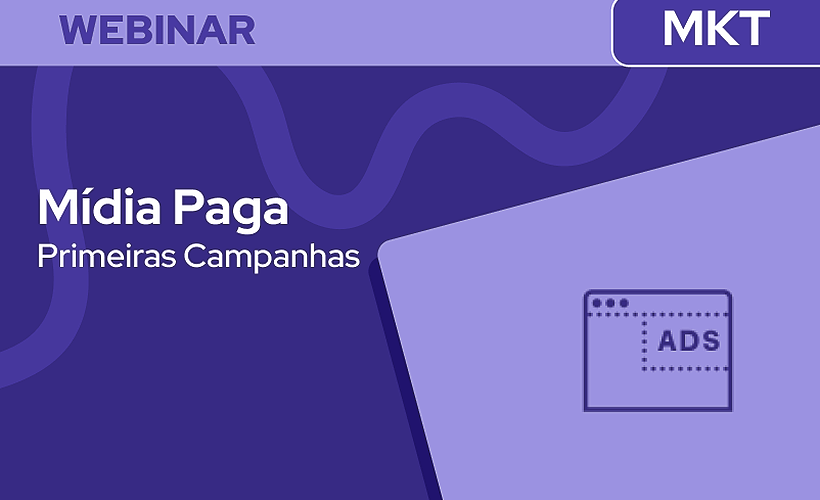 WEBINAR

MKT

Mídia Paga

Primeiras Campanhas

ADS